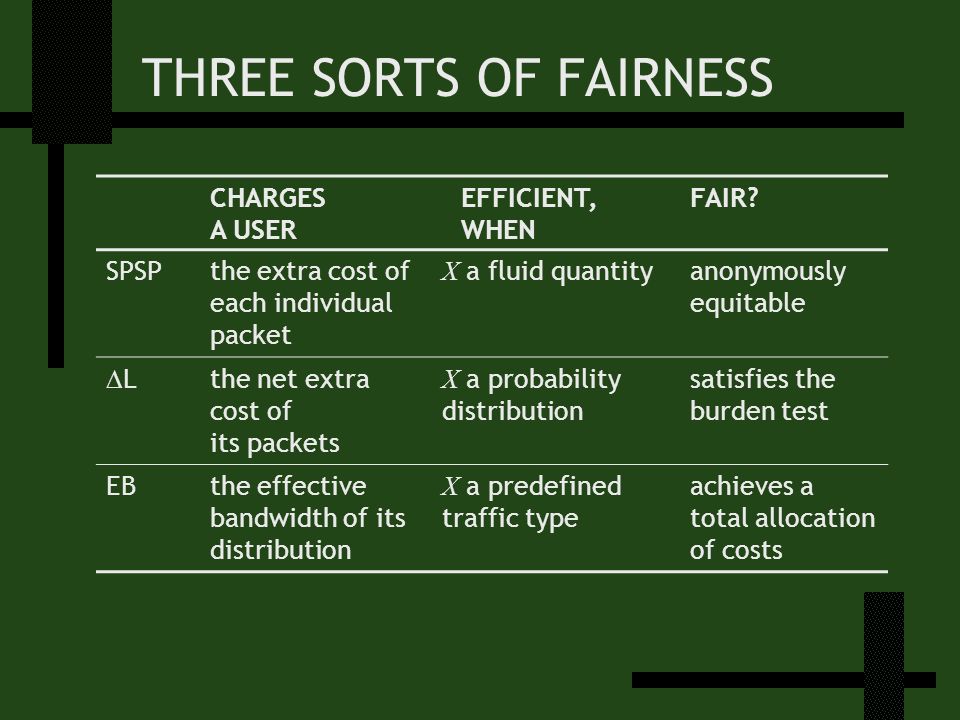 THREE SORTS OF FAIRNESS

| | CHARGES A USER | EFFICIENT, WHEN | FAIR? |
|---|---|---|---|
| SPSP | the extra cost of each individual packet | $X$ a fluid quantity | anonymously equitable |
| $\Delta$L | the net extra cost of its packets | $X$ a probability distribution | satisfies the burden test |
| EB | the effective bandwidth of its distribution | $X$ a predefined traffic type | achieves a total allocation of costs |